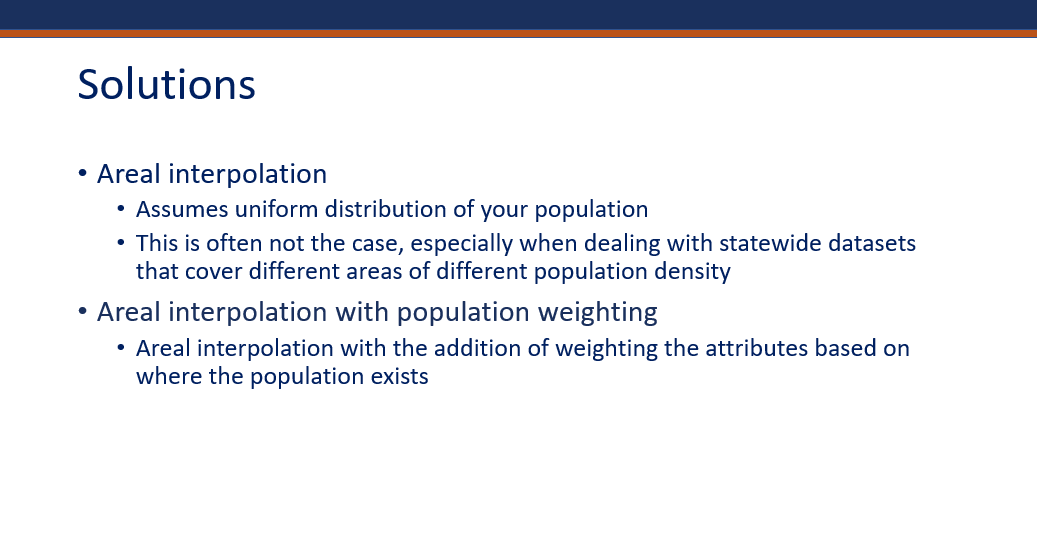 Solutions

• Areal interpolation
  • Assumes uniform distribution of your population
  • This is often not the case, especially when dealing with statewide datasets that cover different areas of different population density
• Areal interpolation with population weighting
  • Areal interpolation with the addition of weighting the attributes based on where the population exists